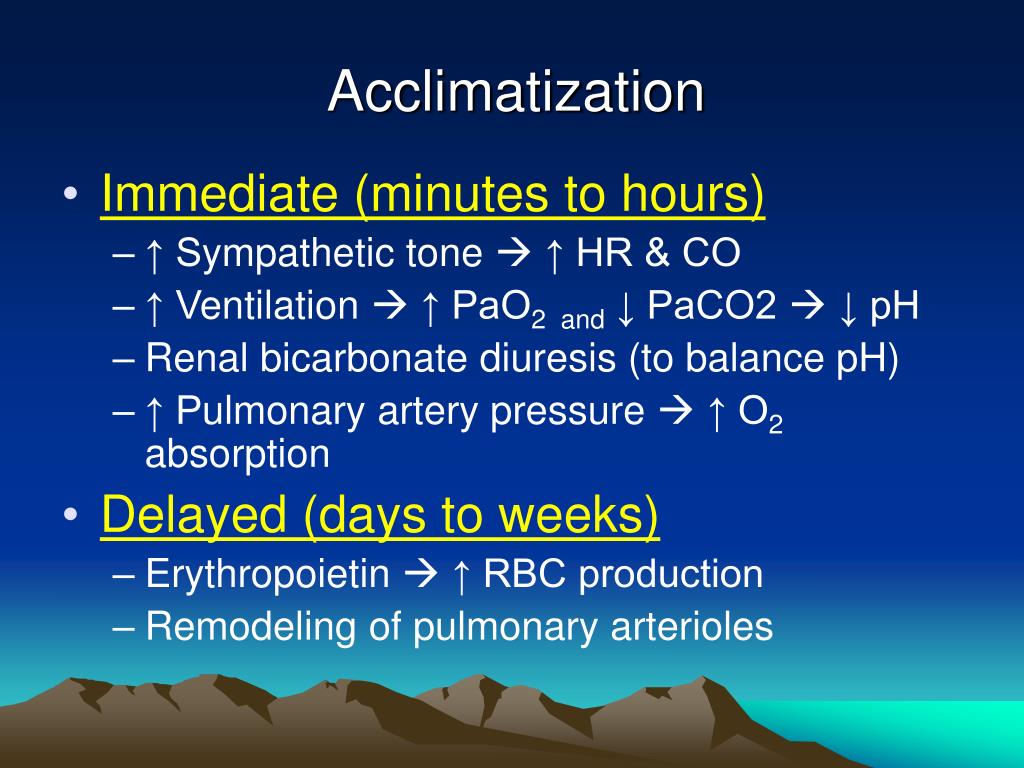 Acclimatization

• Immediate (minutes to hours)
– ↑ Sympathetic tone → ↑ HR & CO
– ↑ Ventilation → ↑ $PaO_2$ and ↓ PaCO2 → ↓ pH
– Renal bicarbonate diuresis (to balance pH)
– ↑ Pulmonary artery pressure → ↑ $O_2$ absorption

• Delayed (days to weeks)
– Erythropoietin → ↑ RBC production
– Remodeling of pulmonary arterioles